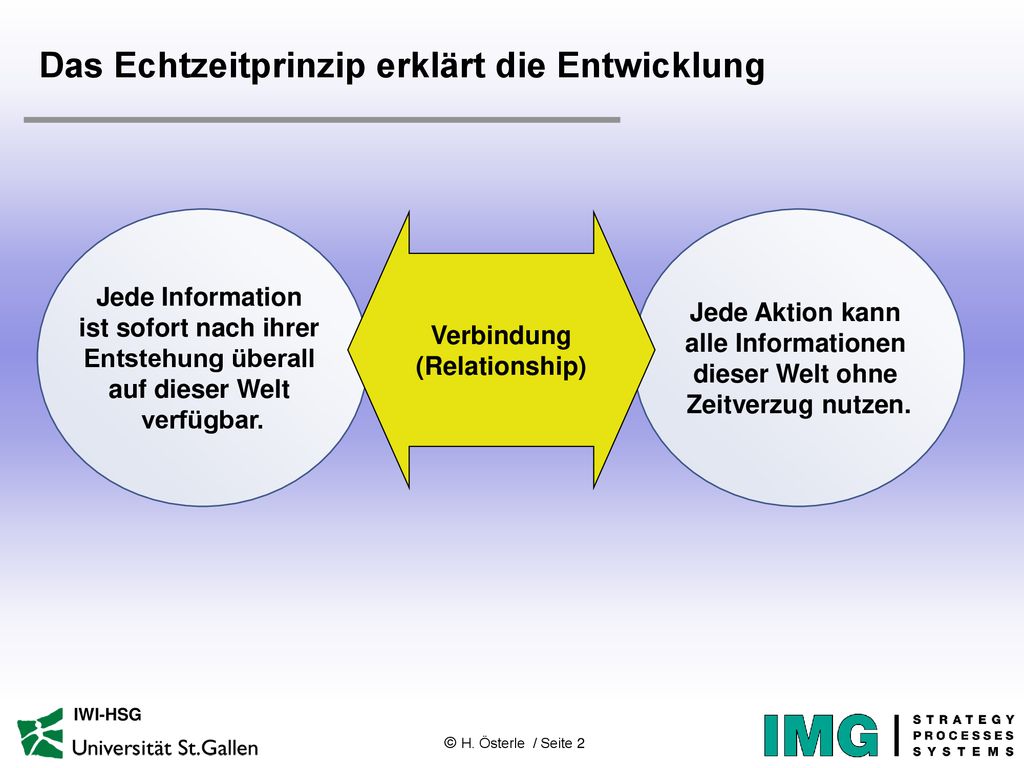 Das Echtzeitprinzip erklärt die Entwicklung

Jede Information ist sofort nach ihrer Entstehung überall auf dieser Welt verfügbar.

Verbindung (Relationship)

Jede Aktion kann alle Informationen dieser Welt ohne Zeitverzug nutzen.

IWI-HSG
Universität St.Gallen

© H. Österle / Seite 2

IMG
STRATEGY
PROCESSES
SYSTEMS